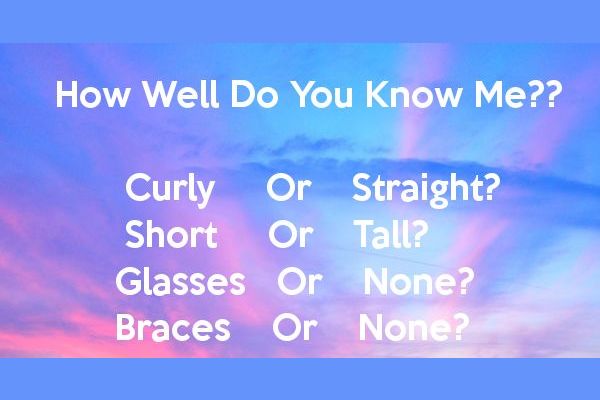 How Well Do You Know Me??

Curly Or Straight?
Short Or Tall?
Glasses Or None?
Braces Or None?